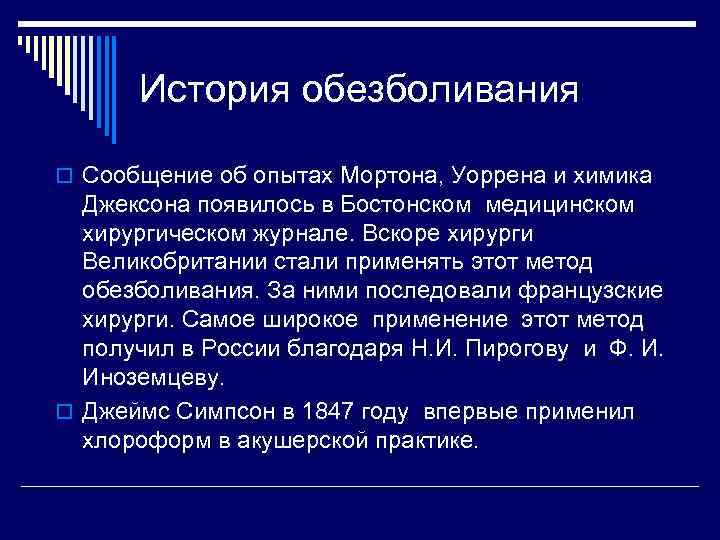 История обезболивания

Сообщение об опытах Мортона, Уоррена и химика Джексона появилось в Бостонском медицинском хирургическом журнале. Вскоре хирурги Великобритании стали применять этот метод обезболивания. За ними последовали французские хирурги. Самое широкое применение этот метод получил в России благодаря Н.И. Пирогову и Ф. И. Иноземцеву.

Джеймс Симпсон в 1847 году впервые применил хлороформ в акушерской практике.